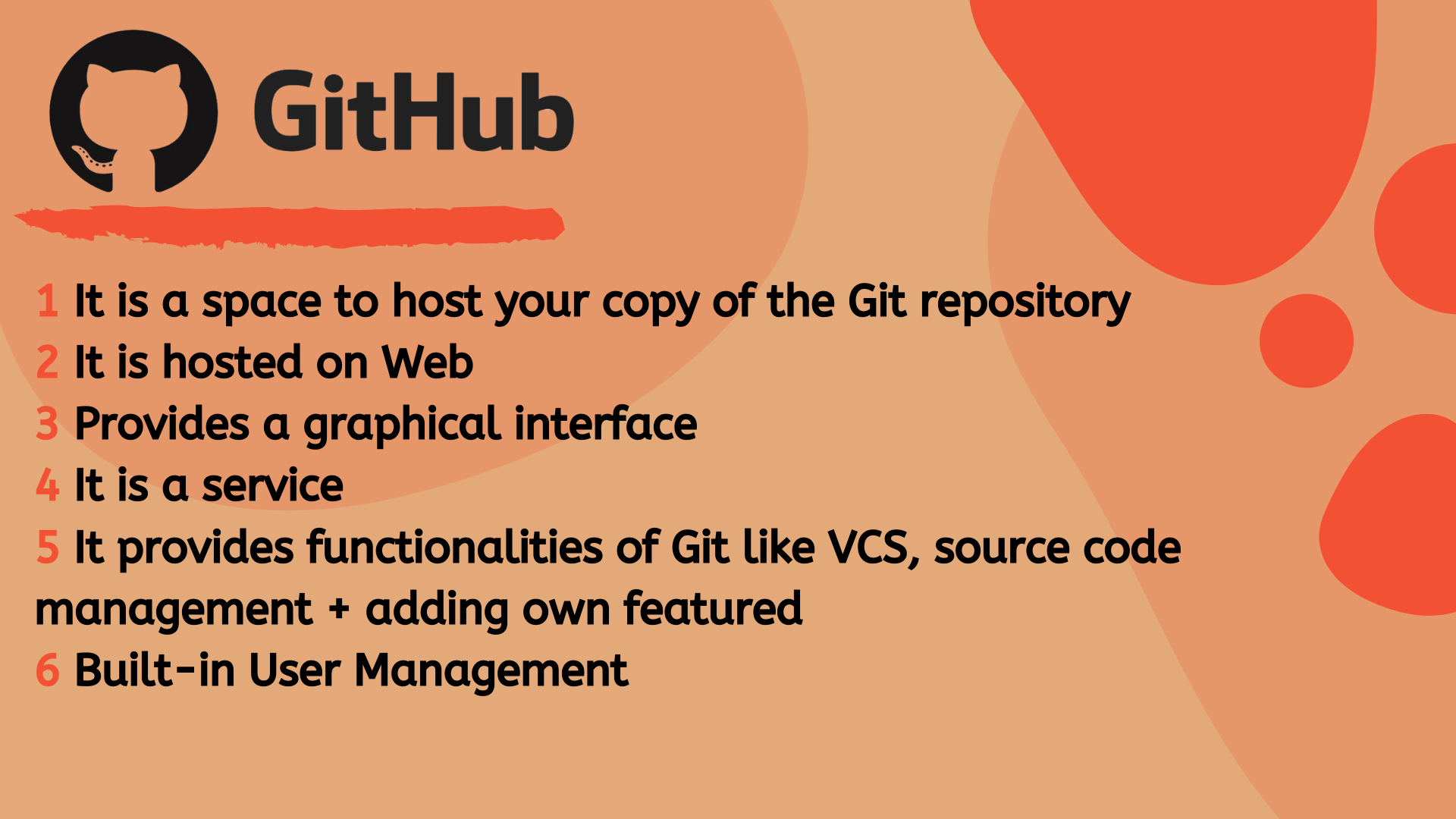 GitHub

1 It is a space to host your copy of the Git repository
2 It is hosted on Web
3 Provides a graphical interface
4 It is a service
5 It provides functionalities of Git like VCS, source code management + adding own featured
6 Built-in User Management